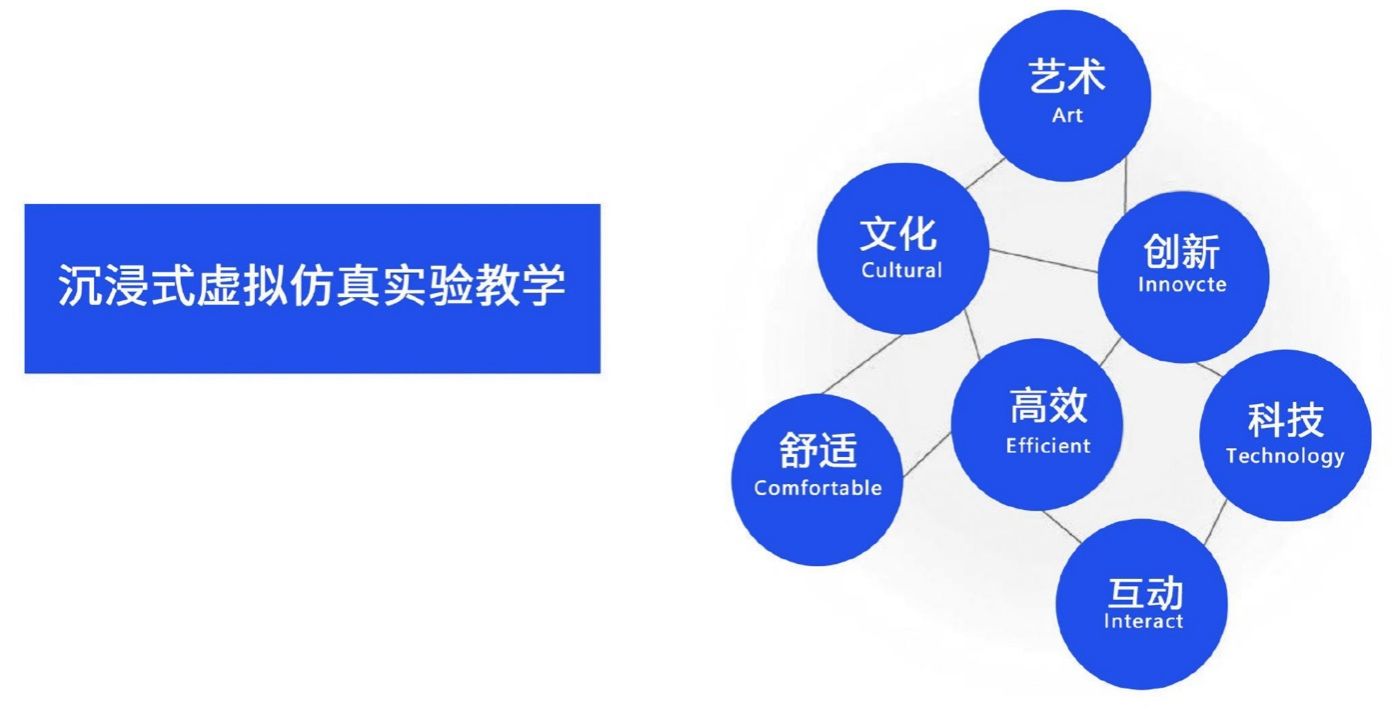 沉浸式虚拟仿真实验教学

艺术
Art

文化
Cultural

创新
Innovcte

高效
Efficient

科技
Technology

舒适
Comfortable

互动
Interact